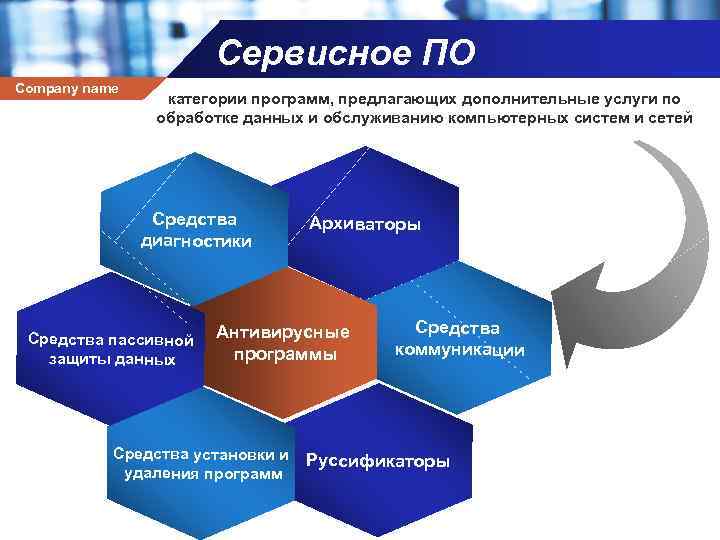 Сервисное ПО

Company name

категории программ, предлагающих дополнительные услуги по обработке данных и обслуживанию компьютерных систем и сетей

Средства диагностики

Архиваторы

Средства пассивной защиты данных

Антивирусные программы

Средства коммуникации

Средства установки и удаления программ

Руссификаторы